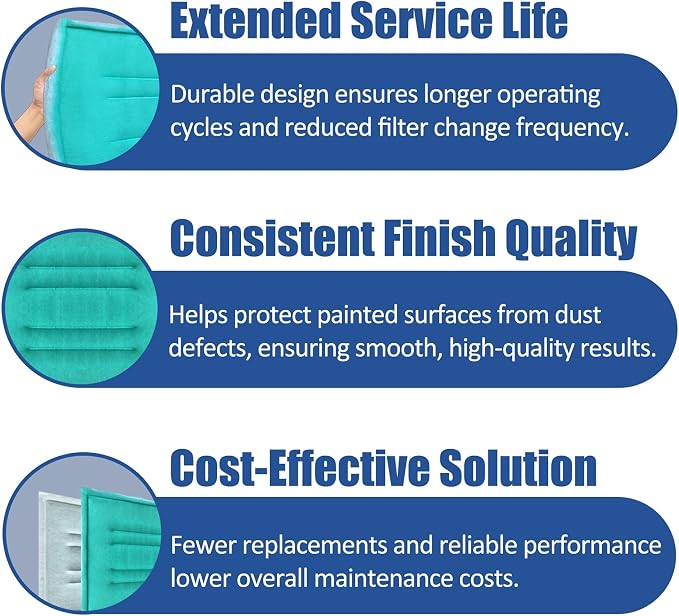 Extended Service Life

Durable design ensures longer operating cycles and reduced filter change frequency.

Consistent Finish Quality

Helps protect painted surfaces from dust defects, ensuring smooth, high-quality results.

Cost-Effective Solution

Fewer replacements and reliable performance lower overall maintenance costs.